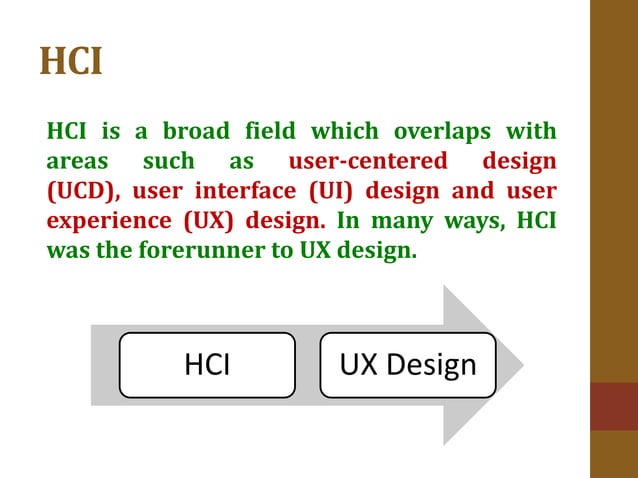 HCI

HCI is a broad field which overlaps with areas such as user-centered design (UCD), user interface (UI) design and user experience (UX) design. In many ways, HCI was the forerunner to UX design.

HCI

UX Design